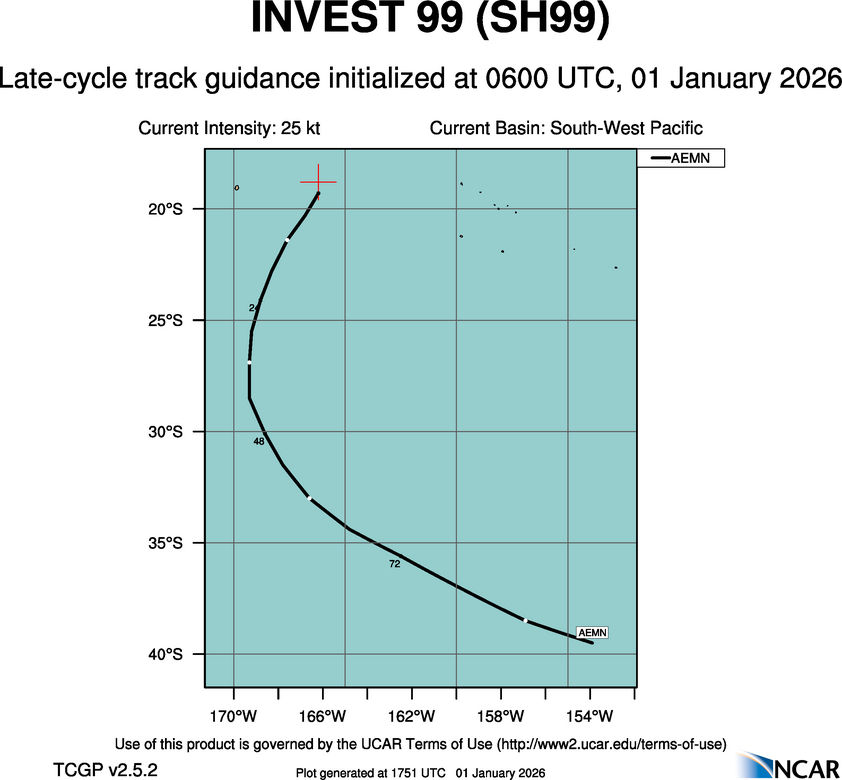 INVEST 99 (SH99)

Late-cycle track guidance initialized at 0600 UTC, 01 January 2026

Current Intensity: 25 kt

Current Basin: South-West Pacific

AEMN

20°S

25°S

30°S

35°S

40°S

24

48

72

AEMN

170°W

166°W

162°W

158°W

154°W

Use of this product is governed by the UCAR Terms of Use (http://www2.ucar.edu/terms-of-use)

TCGP v2.5.2

Plot generated at 1751 UTC 01 January 2026

NCAR